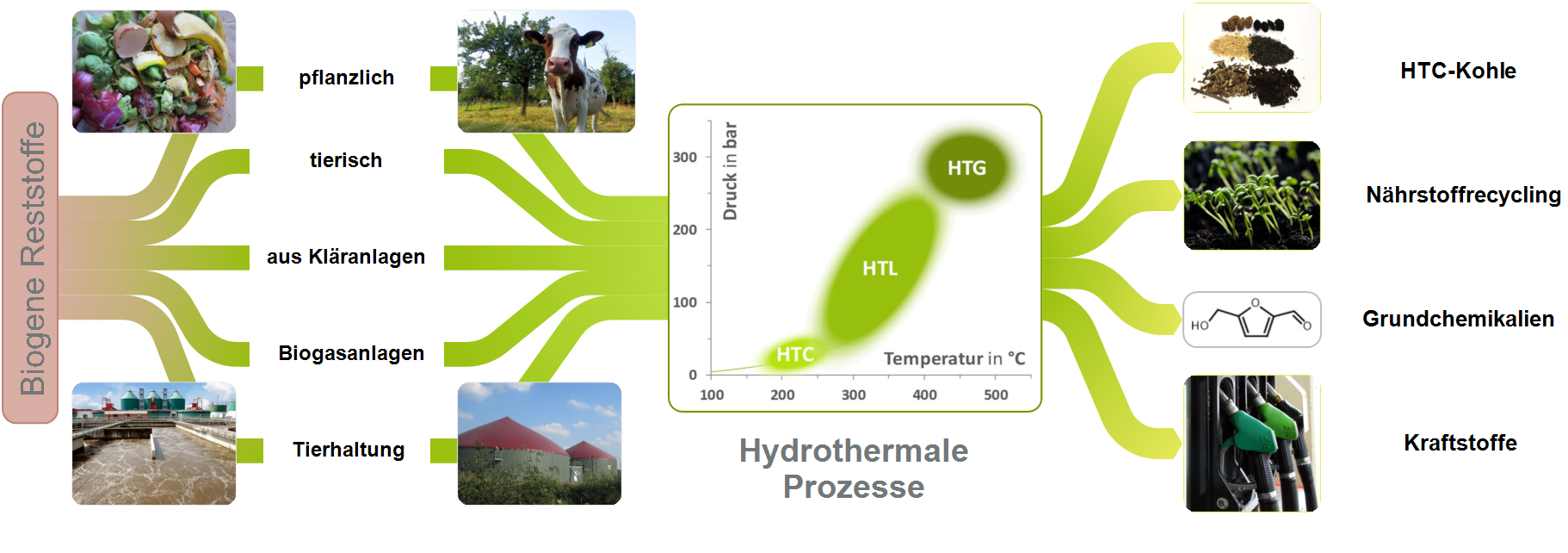 Biogene Reststoffe

pflanzlich

tierisch

aus Kläranlagen

Biogasanlagen

Tierhaltung

Druck in bar

300

200

100

0

HTG

HTL

HTC

Temperatur in °C

100 200 300 400 500

Hydrothermale Prozesse

HTC-Kohle

Nährstoffrecycling

HO

O

O

Grundchemikalien

Kraftstoffe